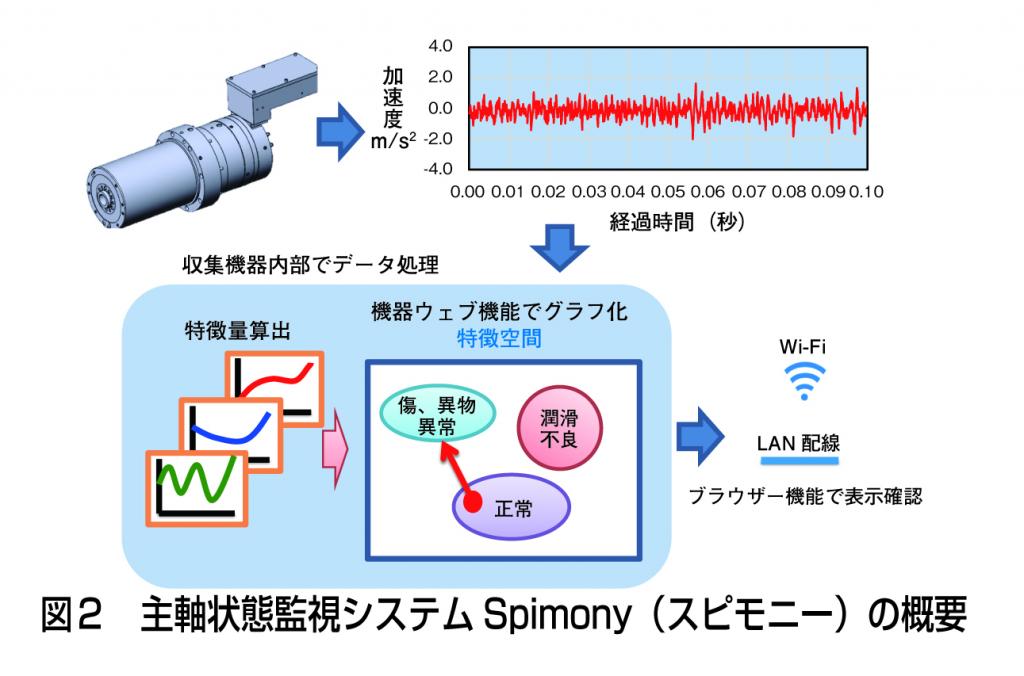 加速度 $m/s^2$

4.0
2.0
0.0
-2.0
-4.0

0.00 0.01 0.02 0.03 0.04 0.05 0.06 0.07 0.08 0.09 0.10

経過時間（秒）

収集機器内部でデータ処理

特徴量算出

機器ウェブ機能でグラフ化
特徴空間

傷、異物異常

潤滑不良

正常

Wi-Fi

LAN 配線

ブラウザー機能で表示確認

図2　主軸状態監視システム Spimony（スピモニー）の概要